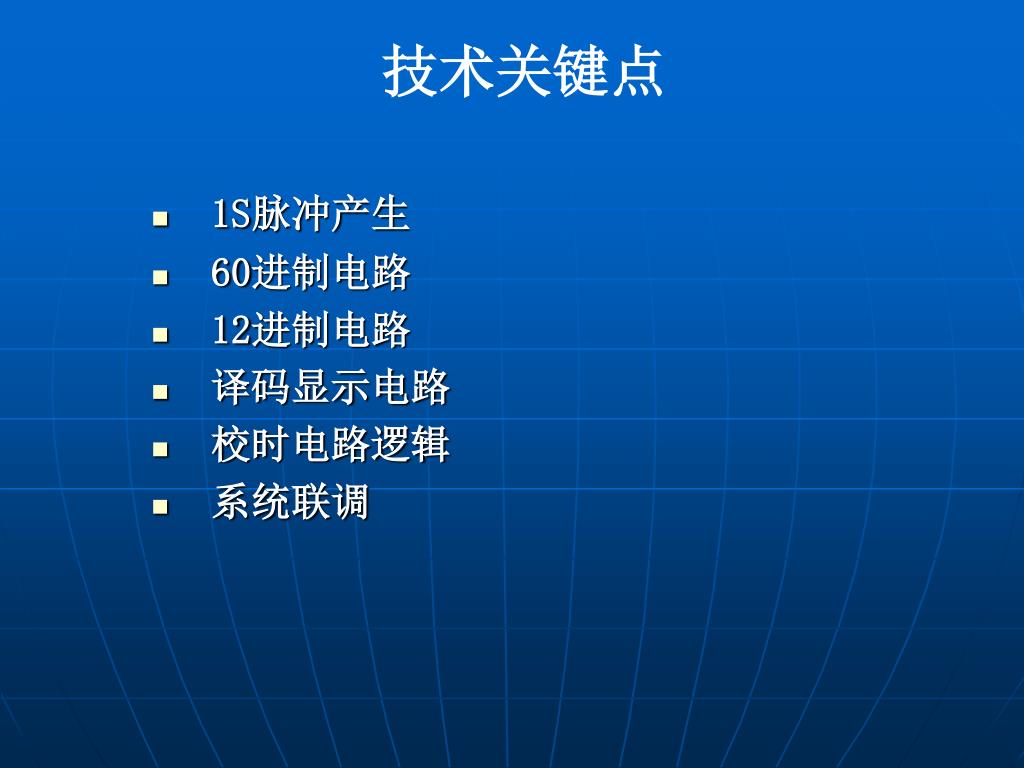 技术关键点

- 1S脉冲产生
- 60进制电路
- 12进制电路
- 译码显示电路
- 校时电路逻辑
- 系统联调